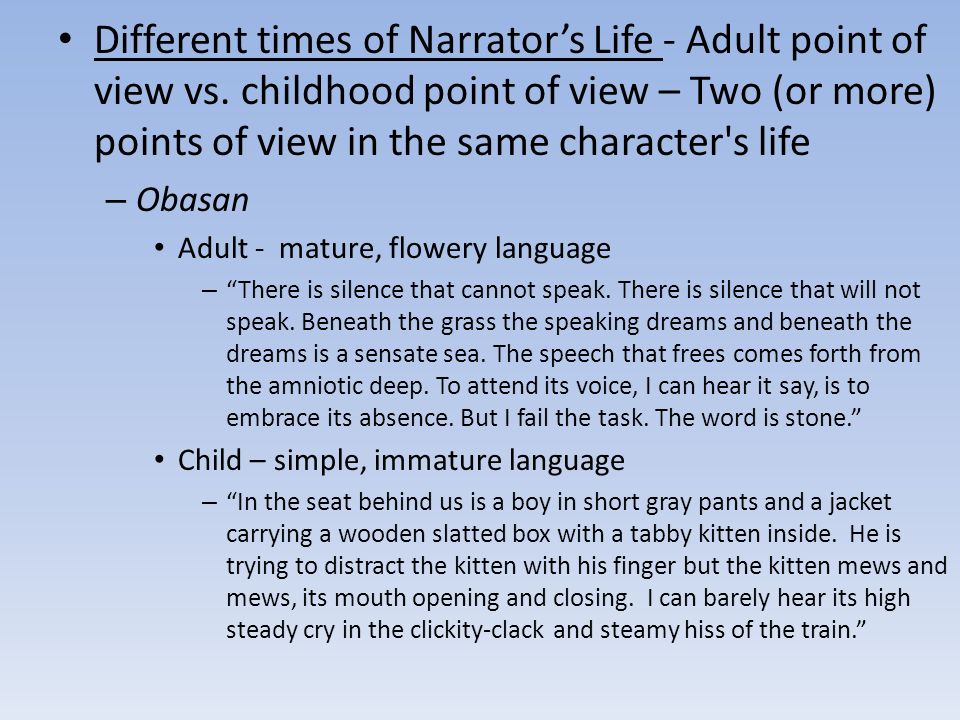 • Different times of Narrator’s Life - Adult point of view vs. childhood point of view – Two (or more) points of view in the same character's life

– Obasan

• Adult - mature, flowery language

– “There is silence that cannot speak. There is silence that will not speak. Beneath the grass the speaking dreams and beneath the dreams is a sensate sea. The speech that frees comes forth from the amniotic deep. To attend its voice, I can hear it say, is to embrace its absence. But I fail the task. The word is stone.”

• Child – simple, immature language

– “In the seat behind us is a boy in short gray pants and a jacket carrying a wooden slatted box with a tabby kitten inside. He is trying to distract the kitten with his finger but the kitten mews and mews, its mouth opening and closing. I can barely hear its high steady cry in the clickity-clack and steamy hiss of the train.”